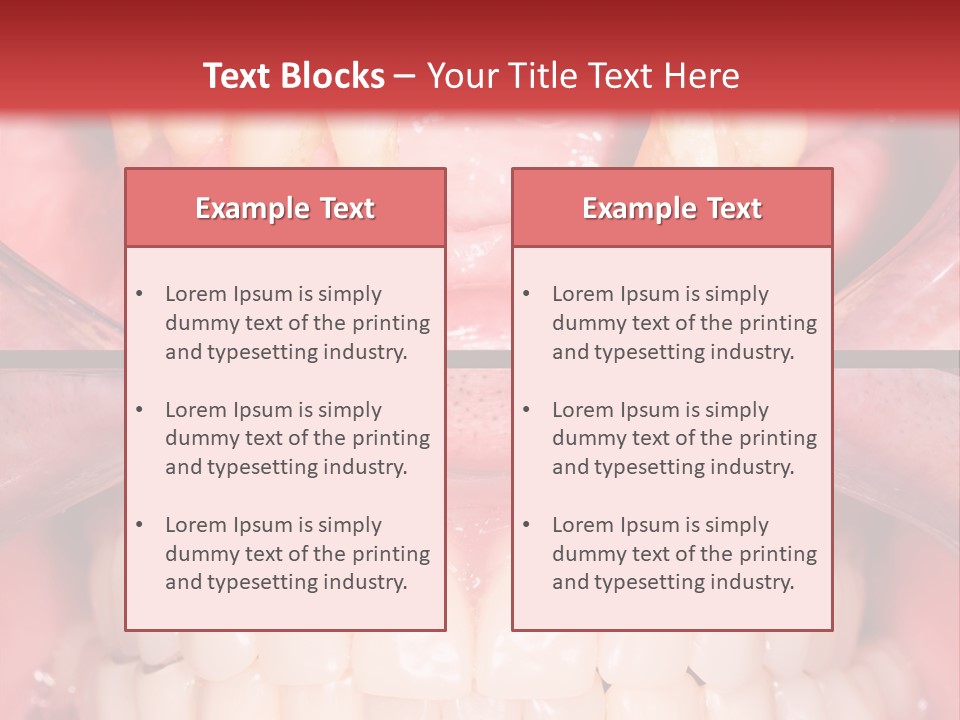 Text Blocks – Your Title Text Here

Example Text

• Lorem Ipsum is simply dummy text of the printing and typesetting industry.

• Lorem Ipsum is simply dummy text of the printing and typesetting industry.

• Lorem Ipsum is simply dummy text of the printing and typesetting industry.

Example Text

• Lorem Ipsum is simply dummy text of the printing and typesetting industry.

• Lorem Ipsum is simply dummy text of the printing and typesetting industry.

• Lorem Ipsum is simply dummy text of the printing and typesetting industry.